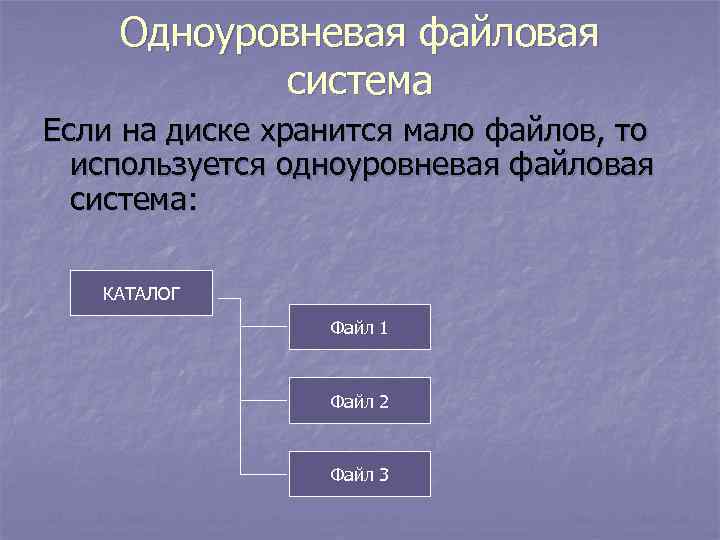 Одноуровневая файловая система

Если на диске хранится мало файлов, то используется одноуровневая файловая система:

КАТАЛОГ

Файл 1

Файл 2

Файл 3